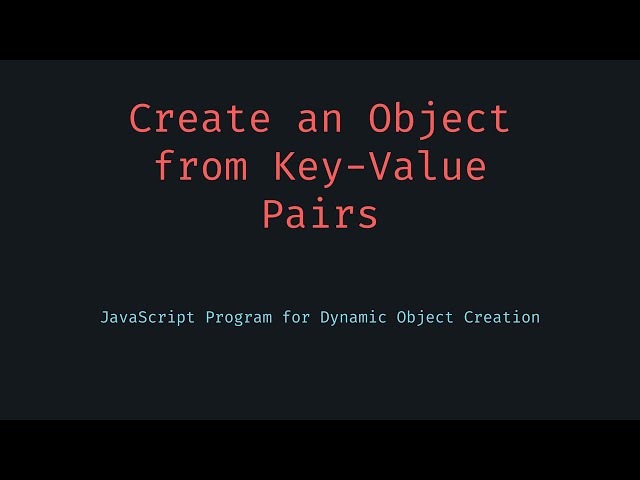 Create an Object from Key-Value Pairs

JavaScript Program for Dynamic Object Creation